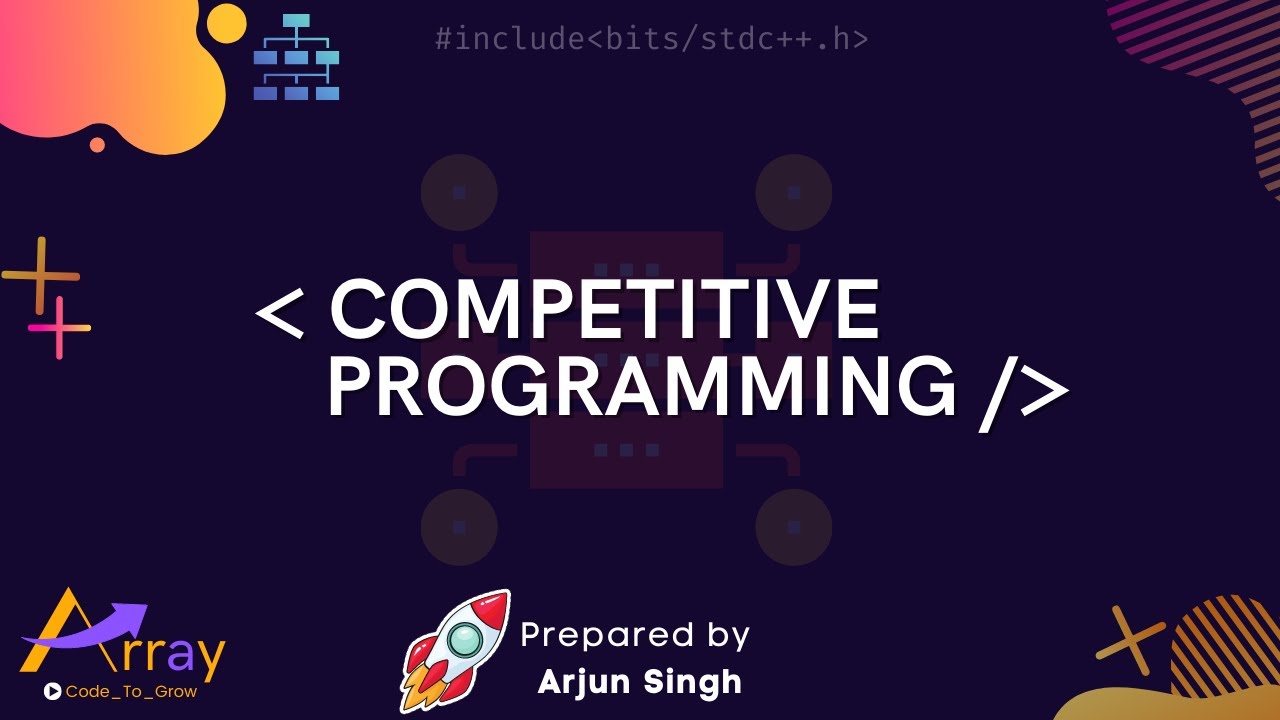 #include<bits/stdc++.h>

< COMPETITIVE PROGRAMMING />

Array
Code_To_Grow

Prepared by
Arjun Singh